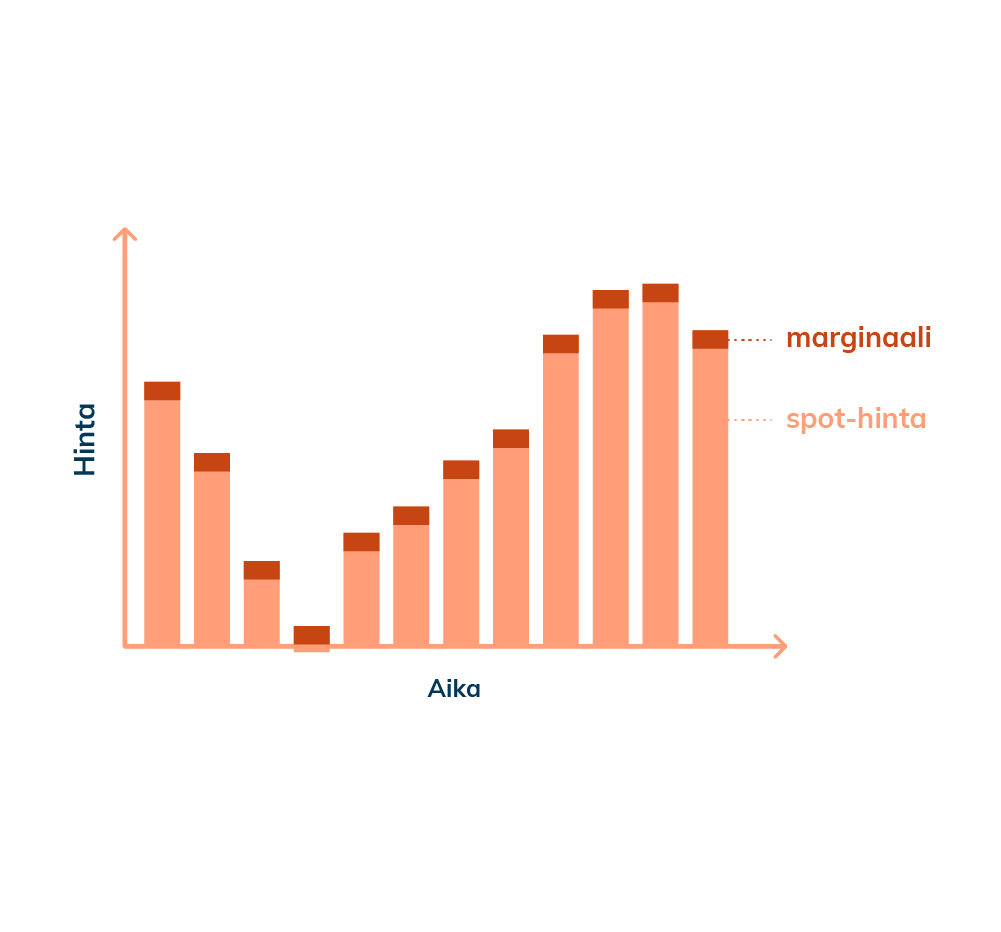 Hinta

marginaali

spot-hinta

Aika